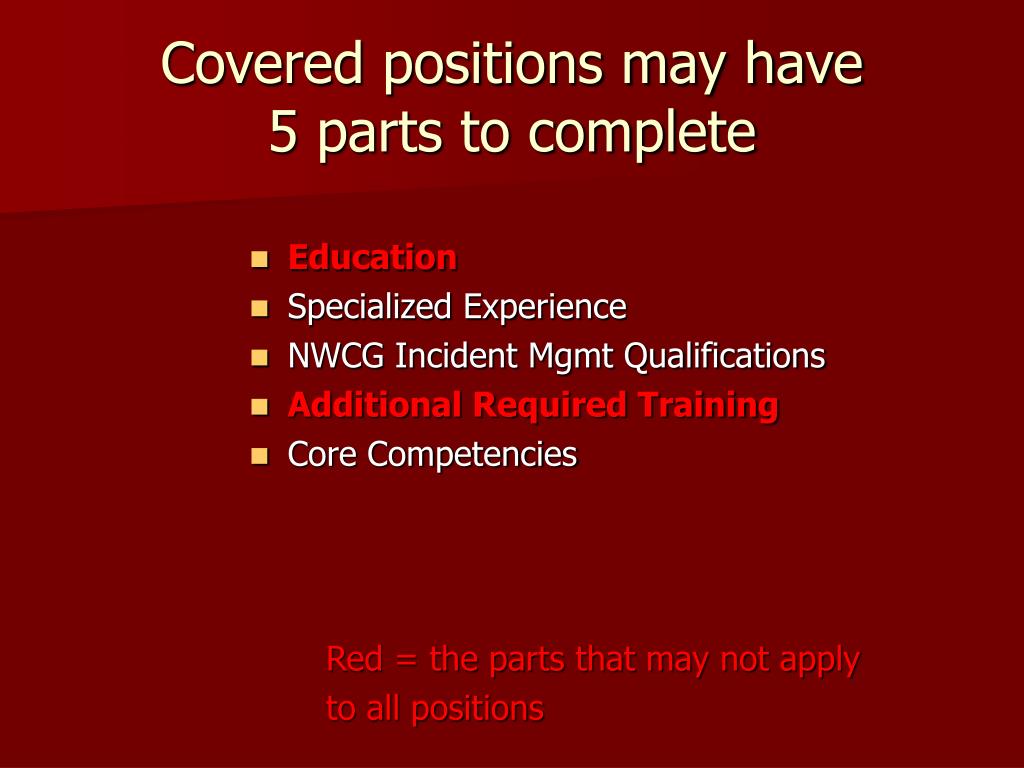 Covered positions may have 5 parts to complete

- Education
- Specialized Experience
- NWCG Incident Mgmt Qualifications
- Additional Required Training
- Core Competencies

Red = the parts that may not apply to all positions